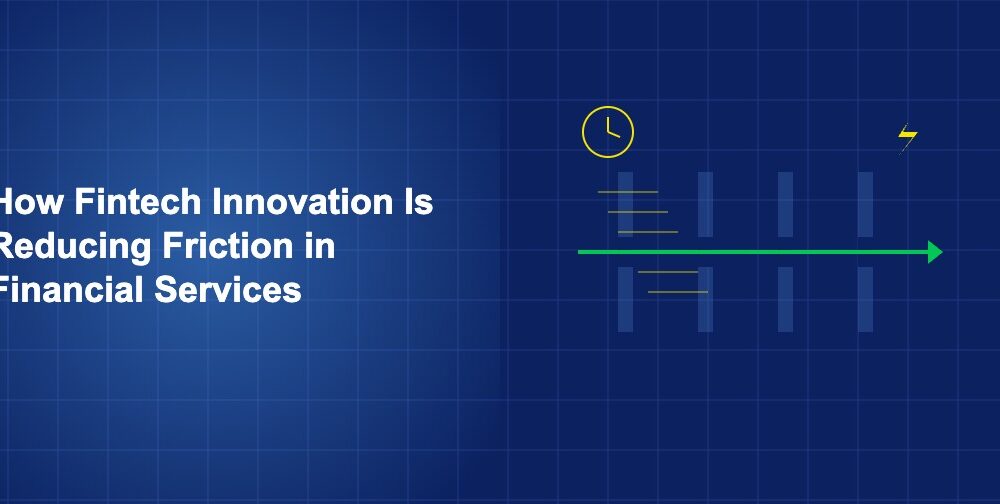 How Fintech Innovation Is Reducing Friction in Financial Services